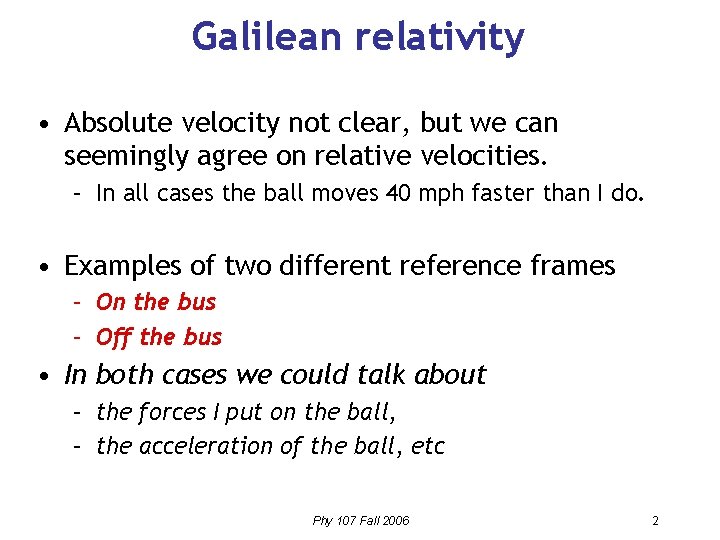 Galilean relativity

• Absolute velocity not clear, but we can seemingly agree on relative velocities.
– In all cases the ball moves 40 mph faster than I do.

• Examples of two different reference frames
– On the bus
– Off the bus

• In both cases we could talk about
– the forces I put on the ball,
– the acceleration of the ball, etc

Phy 107 Fall 2006

2